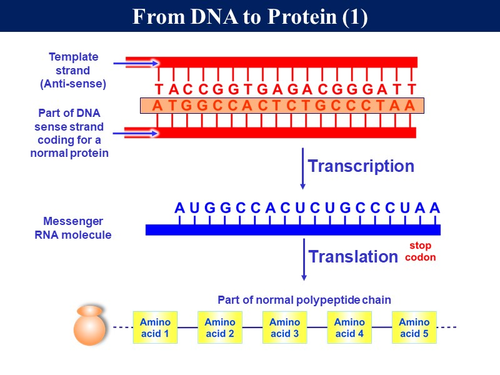 From DNA to Protein (1)

Template strand (Anti-sense)

T A C C G G T G A G A C G G G A T T

A T G G C C A C T C T G C C C T A A

Part of DNA sense strand coding for a normal protein

Transcription

A U G G C C A C U C U G C C C U A A

Messenger RNA molecule

Translation

stop codon

Part of normal polypeptide chain

Amino acid 1

Amino acid 2

Amino acid 3

Amino acid 4

Amino acid 5